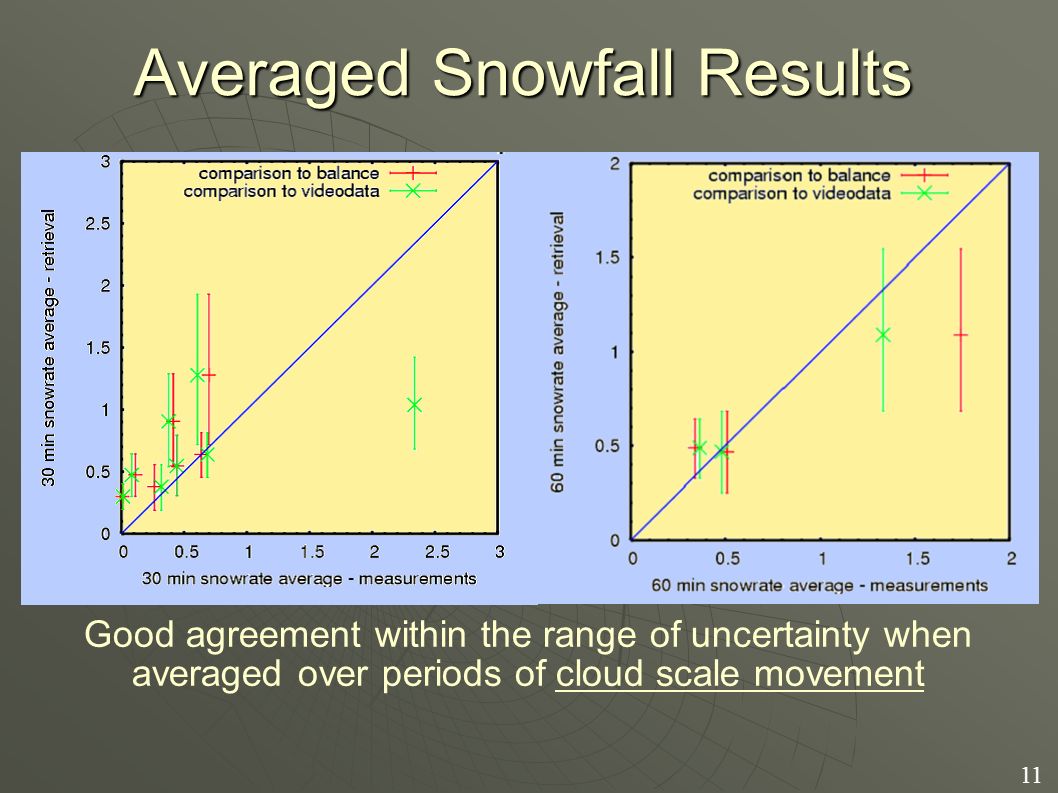 Averaged Snowfall Results

comparison to balance
comparison to videodata

30 min snowrate average - retrieval

3
2.5
2
1.5
1
0.5
0

0 0.5 1 1.5 2 2.5 3

30 min snowrate average - measurements

comparison to balance
comparison to videodata

60 min snowrate average - retrieval

2
1.5
1
0.5
0

0 0.5 1 1.5 2

60 min snowrate average - measurements

Good agreement within the range of uncertainty when averaged over periods of cloud scale movement

11